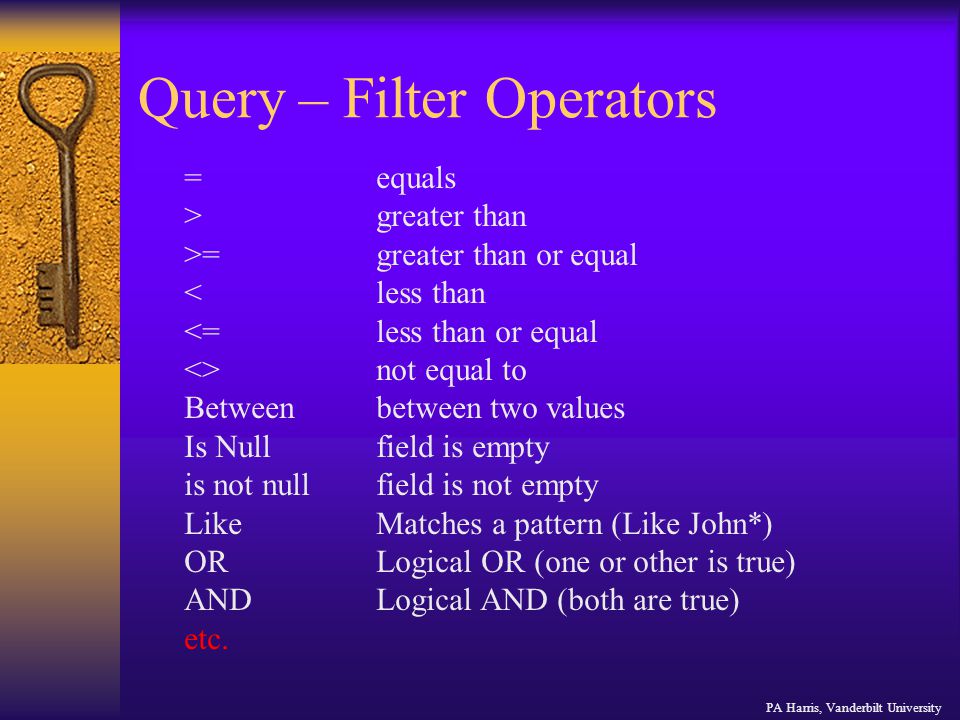 Query – Filter Operators

| | |
|---|---|
| = | equals |
| > | greater than |
| >= | greater than or equal |
| < | less than |
| <= | less than or equal |
| <> | not equal to |
| Between | between two values |
| Is Null | field is empty |
| is not null | field is not empty |
| Like | Matches a pattern (Like John*) |
| OR | Logical OR (one or other is true) |
| AND | Logical AND (both are true) |
| etc. | |

PA Harris, Vanderbilt University